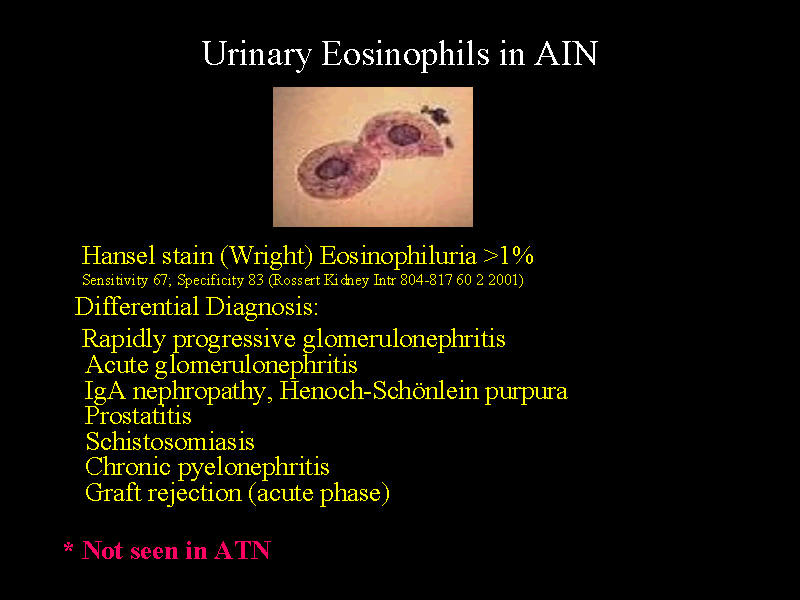 Urinary Eosinophils in AIN

Hansel stain (Wright) Eosinophiluria >1%
Sensitivity 67; Specificity 83 (Rossert Kidney Intr 804-817 60 2 2001)

Differential Diagnosis:

Rapidly progressive glomerulonephritis
Acute glomerulonephritis
IgA nephropathy, Henoch-Schönlein purpura
Prostatitis
Schistosomiasis
Chronic pyelonephritis
Graft rejection (acute phase)

* Not seen in ATN